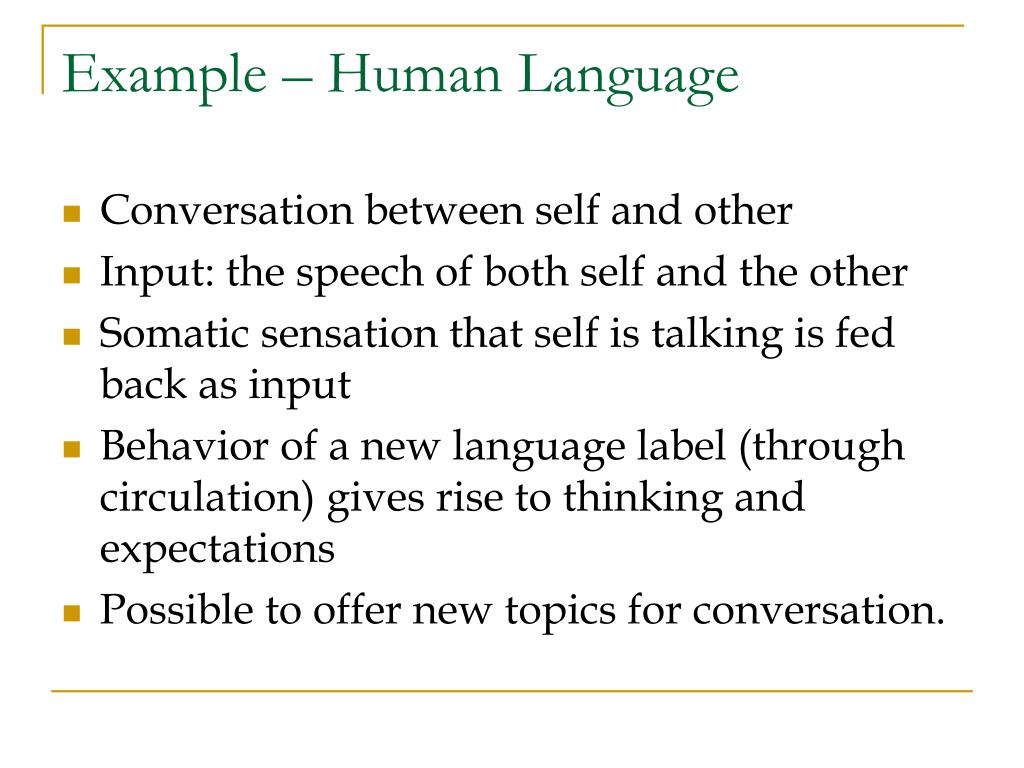 Example – Human Language

- Conversation between self and other
- Input: the speech of both self and the other
- Somatic sensation that self is talking is fed back as input
- Behavior of a new language label (through circulation) gives rise to thinking and expectations
- Possible to offer new topics for conversation.